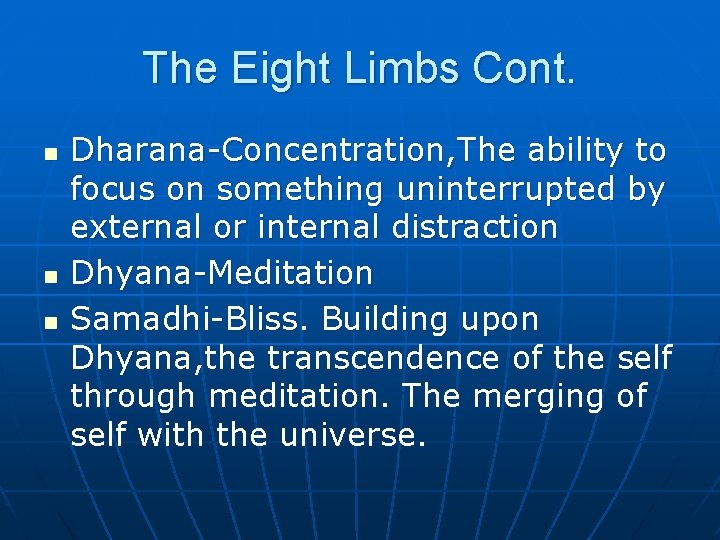 The Eight Limbs Cont.

- Dharana-Concentration,The ability to focus on something uninterrupted by external or internal distraction
- Dhyana-Meditation
- Samadhi-Bliss. Building upon Dhyana,the transcendence of the self through meditation. The merging of self with the universe.